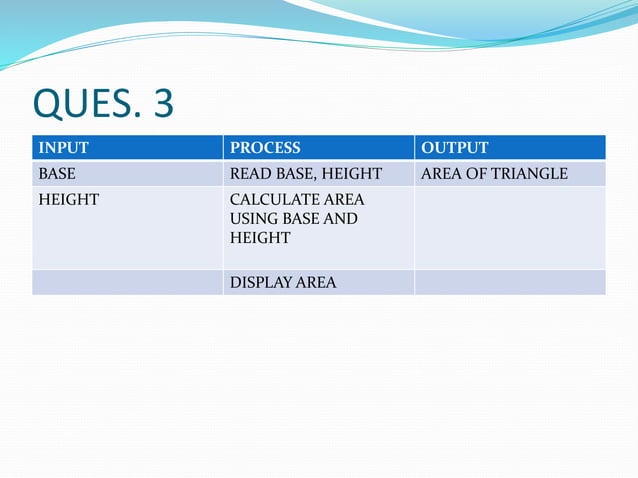 QUES. 3

| INPUT | PROCESS | OUTPUT |
|---|---|---|
| BASE | READ BASE, HEIGHT | AREA OF TRIANGLE |
| HEIGHT | CALCULATE AREA USING BASE AND HEIGHT | |
| | DISPLAY AREA | |